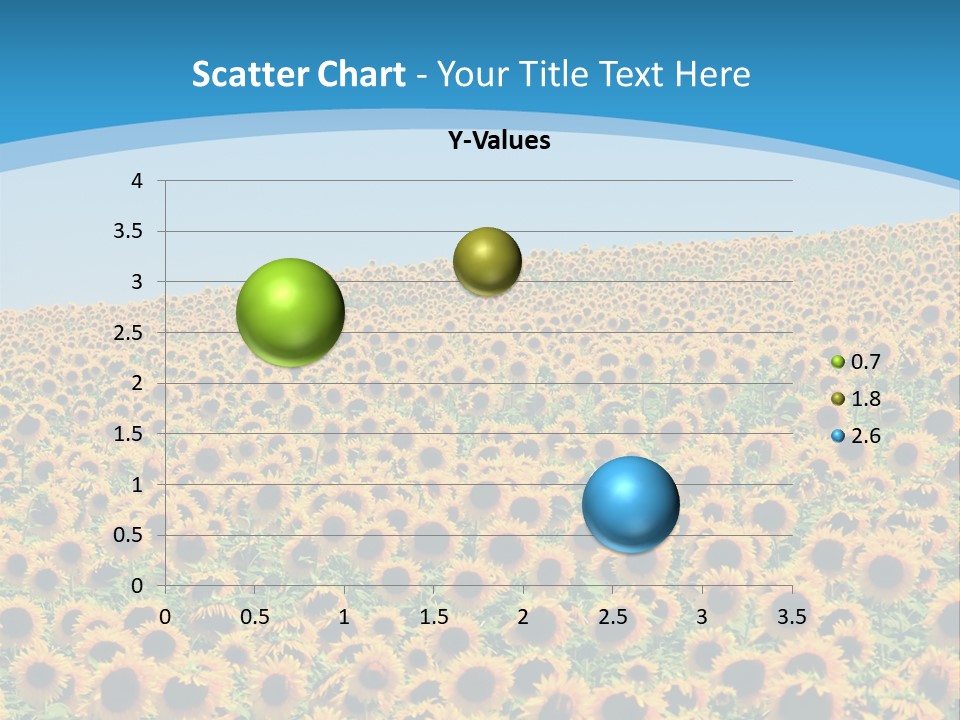 Scatter Chart - Your Title Text Here

Y-Values

4
3.5
3
2.5
2
1.5
1
0.5
0

0 0.5 1 1.5 2 2.5 3 3.5

0.7
1.8
2.6